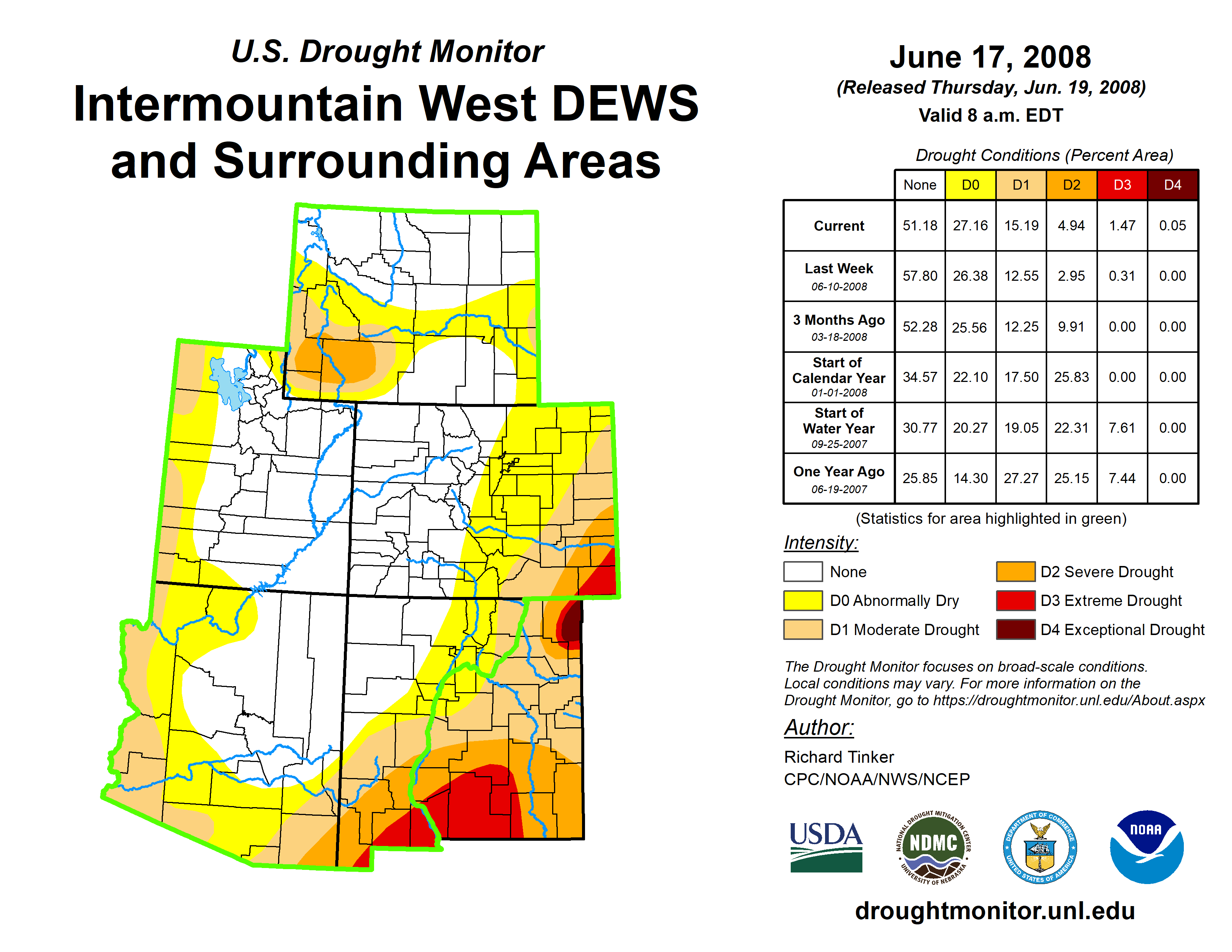 U.S. Drought Monitor
Intermountain West DEWS and Surrounding Areas

June 17, 2008
(Released Thursday, Jun. 19, 2008)
Valid 8 a.m. EDT

Drought Conditions (Percent Area)

| | None | D0 | D1 | D2 | D3 | D4 |
|---|---|---|---|---|---|---|
| Current | 51.18 | 27.16 | 15.19 | 4.94 | 1.47 | 0.05 |
| Last Week 06-10-2008 | 57.80 | 26.38 | 12.55 | 2.95 | 0.31 | 0.00 |
| 3 Months Ago 03-18-2008 | 52.28 | 25.56 | 12.25 | 9.91 | 0.00 | 0.00 |
| Start of Calendar Year 01-01-2008 | 34.57 | 22.10 | 17.50 | 25.83 | 0.00 | 0.00 |
| Start of Water Year 09-25-2007 | 30.77 | 20.27 | 19.05 | 22.31 | 7.61 | 0.00 |
| One Year Ago 06-19-2007 | 25.85 | 14.30 | 27.27 | 25.15 | 7.44 | 0.00 |

(Statistics for area highlighted in green)

Intensity:
None
D0 Abnormally Dry
D1 Moderate Drought
D2 Severe Drought
D3 Extreme Drought
D4 Exceptional Drought

The Drought Monitor focuses on broad-scale conditions. Local conditions may vary. For more information on the Drought Monitor, go to https://droughtmonitor.unl.edu/About.aspx

Author:
Richard Tinker
CPC/NOAA/NWS/NCEP

USDA
NATIONAL DROUGHT MITIGATION CENTER NDMC UNIVERSITY OF NEBRASKA
DEPARTMENT OF COMMERCE UNITED STATES OF AMERICA
NOAA

droughtmonitor.unl.edu